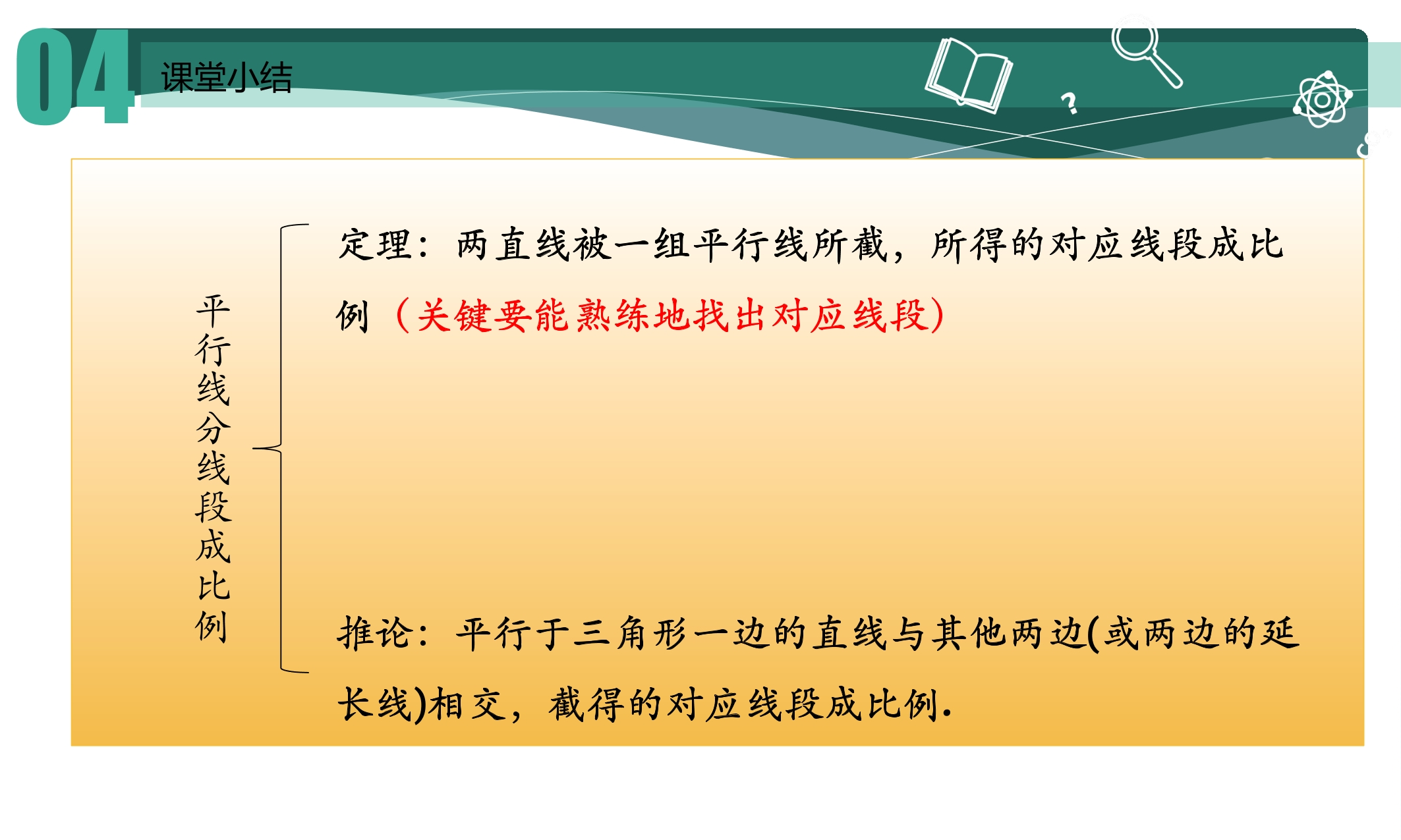 04

课堂小结

平行线分线段成比例

定理：两直线被一组平行线所截，所得的对应线段成比例（关键要能熟练地找出对应线段）

推论：平行于三角形一边的直线与其他两边(或两边的延长线)相交，截得的对应线段成比例.